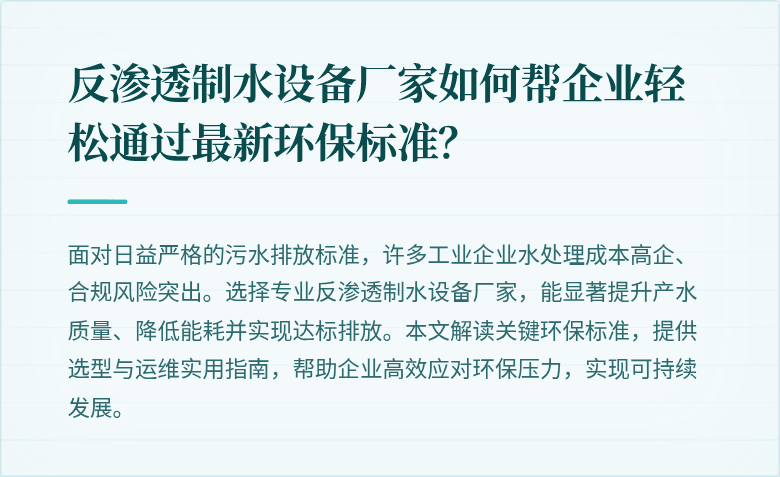 反渗透制水设备厂家如何帮企业轻松通过最新环保标准?

面对日益严格的污水排放标准，许多工业企业水处理成本高企、合规风险突出。选择专业反渗透制水设备厂家，能显著提升产水质量、降低能耗并实现达标排放。本文解读关键环保标准，提供选型与运维实用指南，帮助企业高效应对环保压力，实现可持续发展。